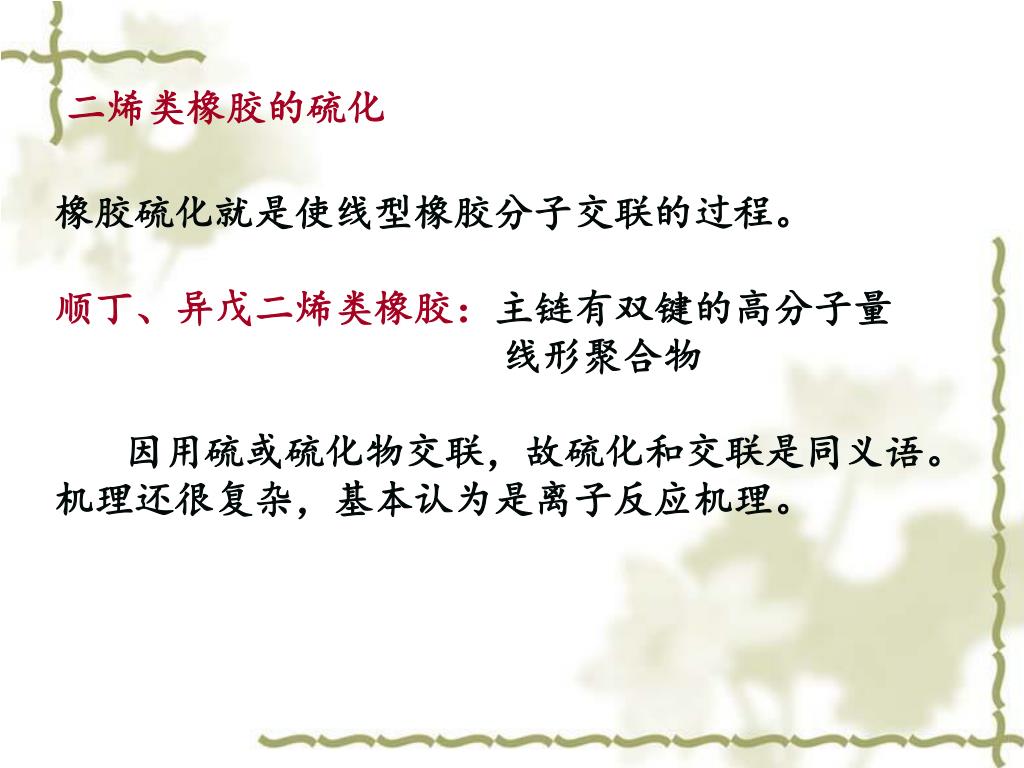 二烯类橡胶的硫化

橡胶硫化就是使线型橡胶分子交联的过程。

顺丁、异戊二烯类橡胶：主链有双键的高分子量线形聚合物

因用硫或硫化物交联，故硫化和交联是同义语。机理还很复杂，基本认为是离子反应机理。